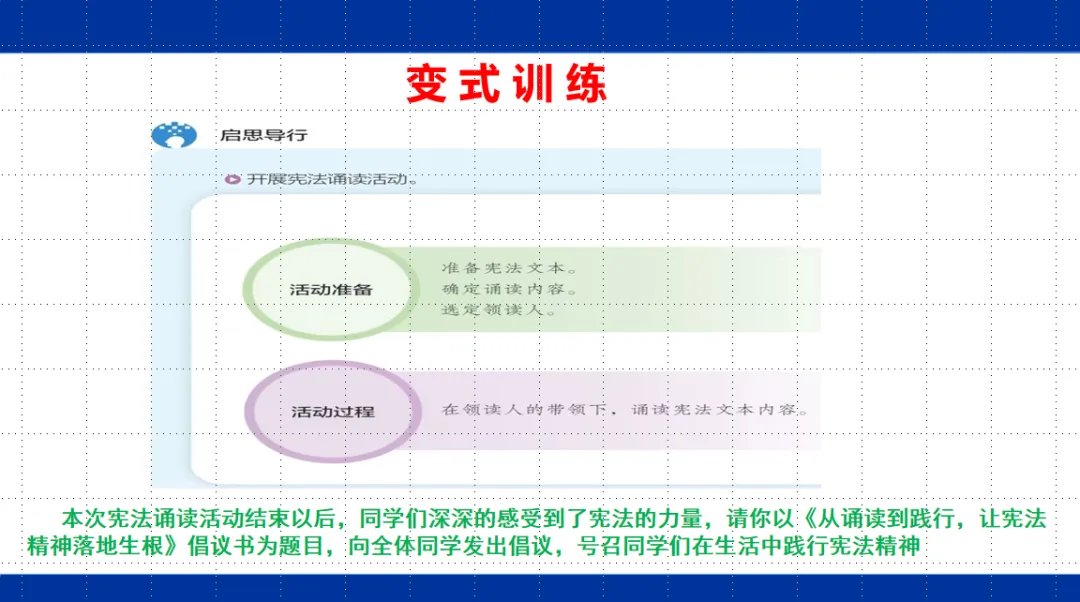 变式训练

启思导行

开展宪法诵读活动。

活动准备

准备宪法文本。
确定诵读内容。
选定领读人。

活动过程

在领读人的带领下，诵读宪法文本内容。

本次宪法诵读活动结束以后，同学们深深的感受到了宪法的力量，请你以《从诵读到践行，让宪法精神落地生根》倡议书为题目，向全体同学发出倡议，号召同学们在生活中践行宪法精神